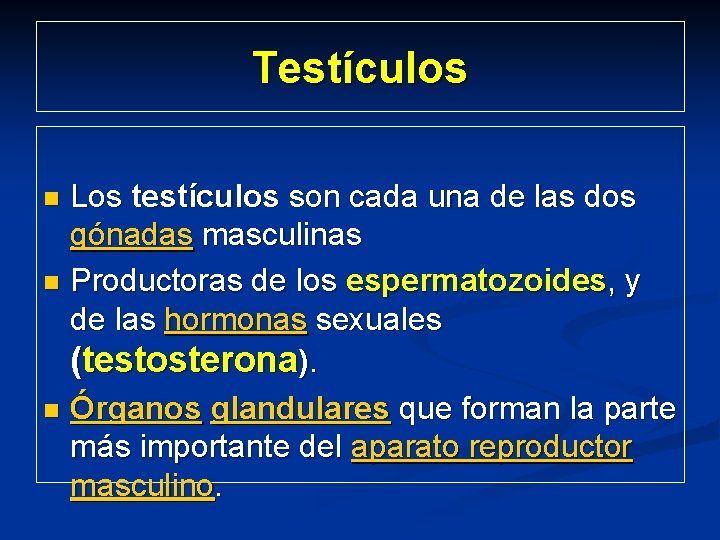 Testículos

Los testículos son cada una de las dos gónadas masculinas

Productoras de los espermatozoides, y de las hormonas sexuales (testosterona).

Órganos glandulares que forman la parte más importante del aparato reproductor masculino.